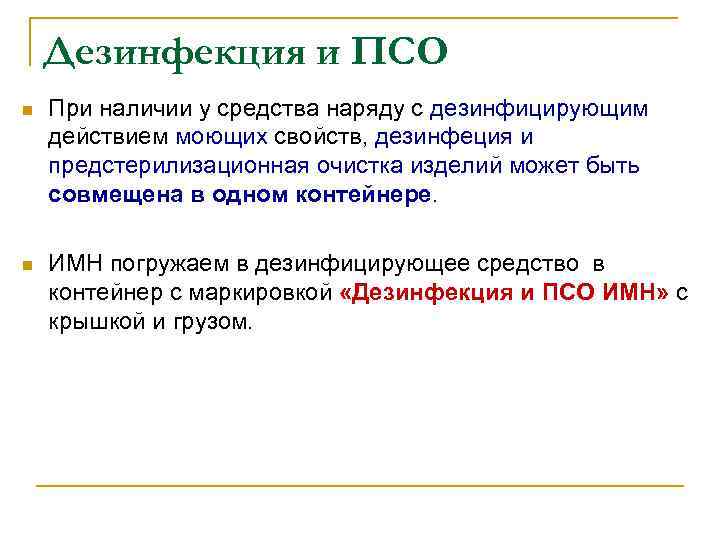 Дезинфекция и ПСО

При наличии у средства наряду с дезинфицирующим действием моющих свойств, дезинфеция и предстерилизационная очистка изделий может быть совмещена в одном контейнере.

ИМН погружаем в дезинфицирующее средство в контейнер с маркировкой «Дезинфекция и ПСО ИМН» с крышкой и грузом.